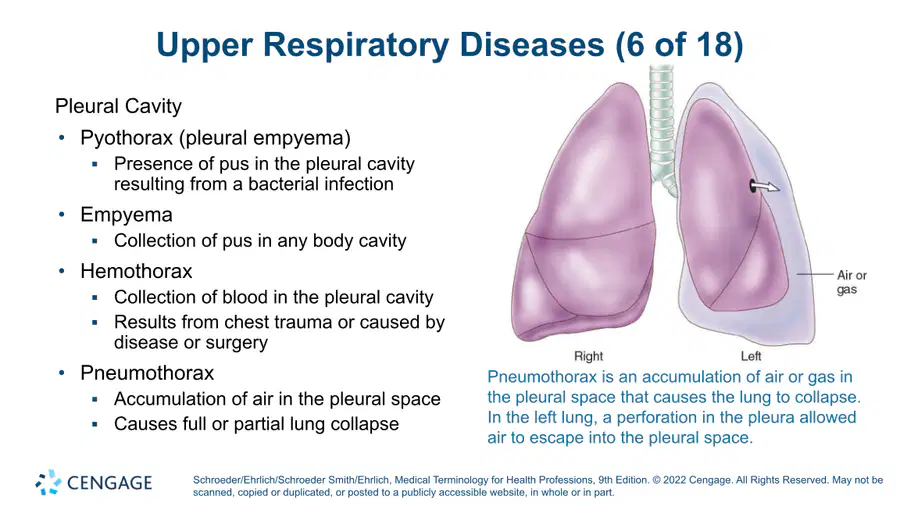 Upper Respiratory Diseases (6 of 18)

Pleural Cavity

• Pyothorax (pleural empyema)
 ▪ Presence of pus in the pleural cavity resulting from a bacterial infection
• Empyema
 ▪ Collection of pus in any body cavity
• Hemothorax
 ▪ Collection of blood in the pleural cavity
 ▪ Results from chest trauma or caused by disease or surgery
• Pneumothorax
 ▪ Accumulation of air in the pleural space
 ▪ Causes full or partial lung collapse

Air or gas

Right

Left

Pneumothorax is an accumulation of air or gas in the pleural space that causes the lung to collapse. In the left lung, a perforation in the pleura allowed air to escape into the pleural space.

CENGAGE

Schroeder/Ehrlich/Schroeder Smith/Ehrlich, Medical Terminology for Health Professions, 9th Edition. © 2022 Cengage. All Rights Reserved. May not be scanned, copied or duplicated, or posted to a publicly accessible website, in whole or in part.